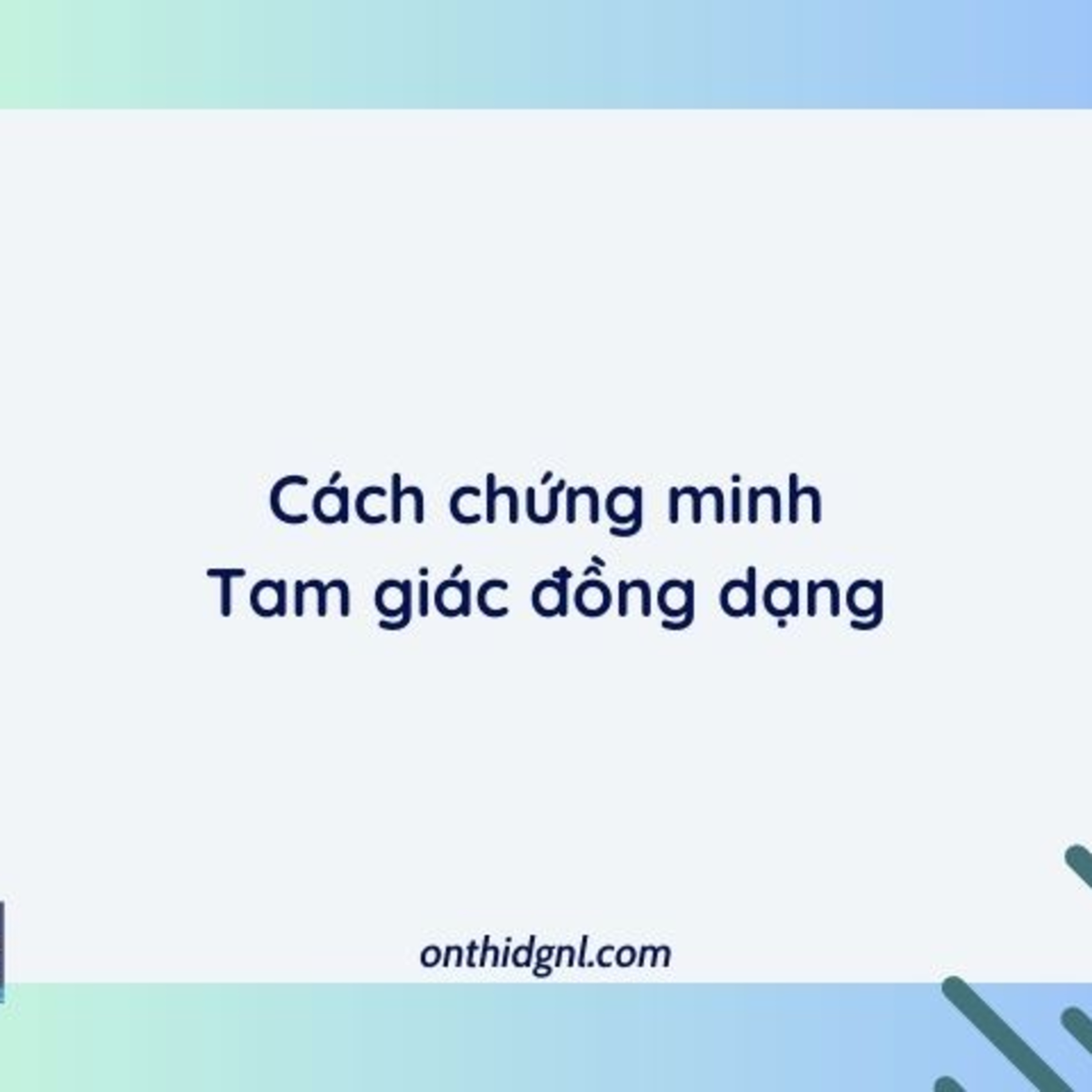 Cách chứng minh
Tam giác đồng dạng

onthidgnl.com